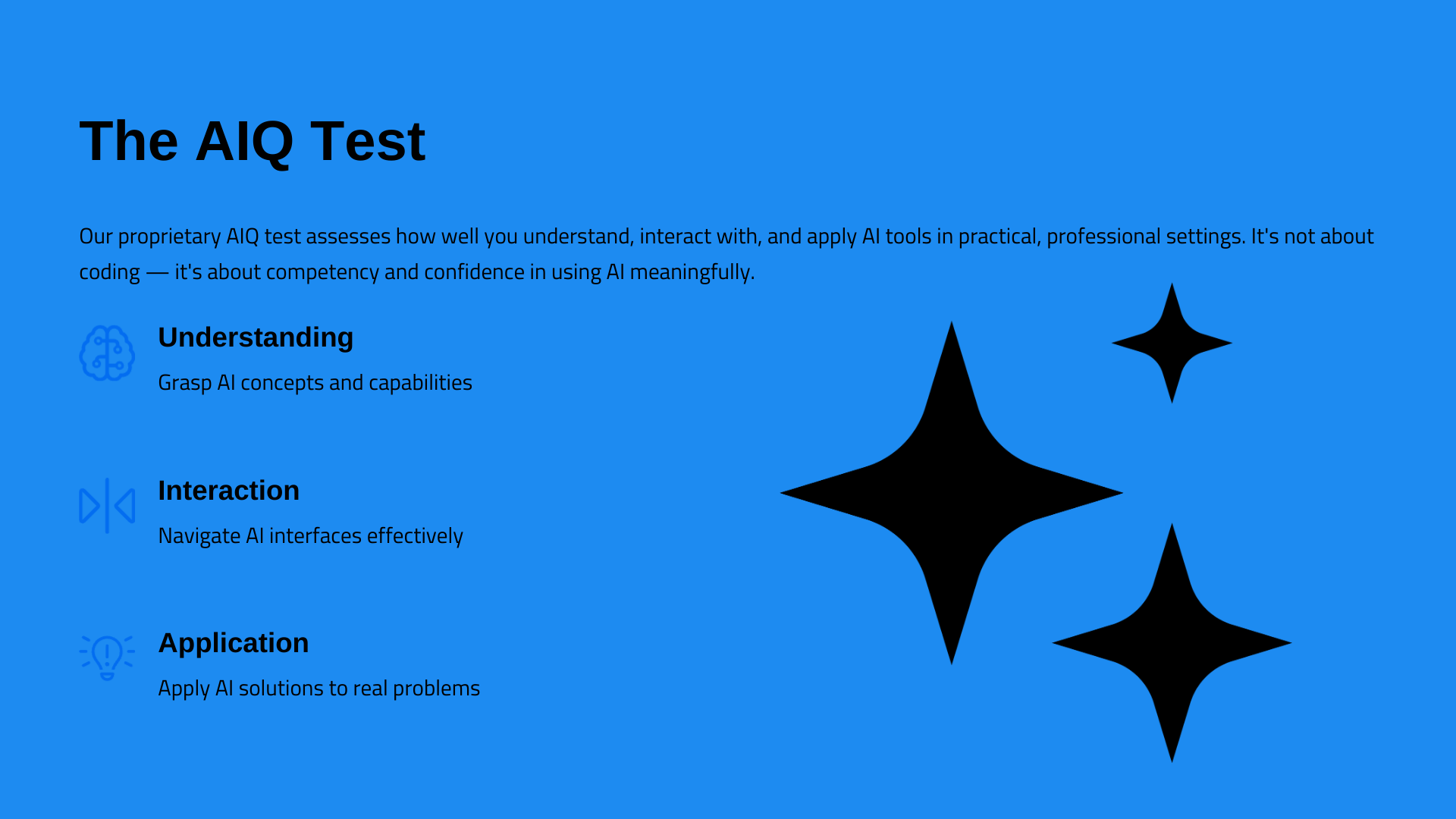 The AIQ Test

Our proprietary AIQ test assesses how well you understand, interact with, and apply AI tools in practical, professional settings. It's not about coding — it's about competency and confidence in using AI meaningfully.

Understanding

Grasp AI concepts and capabilities

Interaction

Navigate AI interfaces effectively

Application

Apply AI solutions to real problems